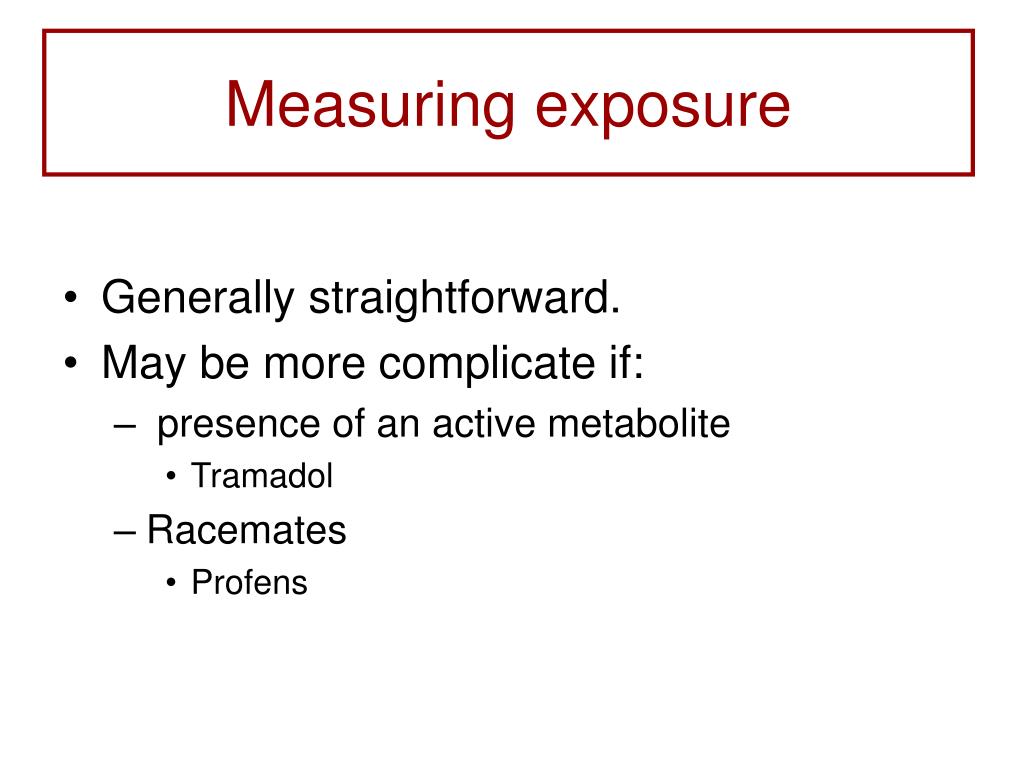 Measuring exposure

• Generally straightforward.
• May be more complicate if:
– presence of an active metabolite
• Tramadol
– Racemates
• Profens